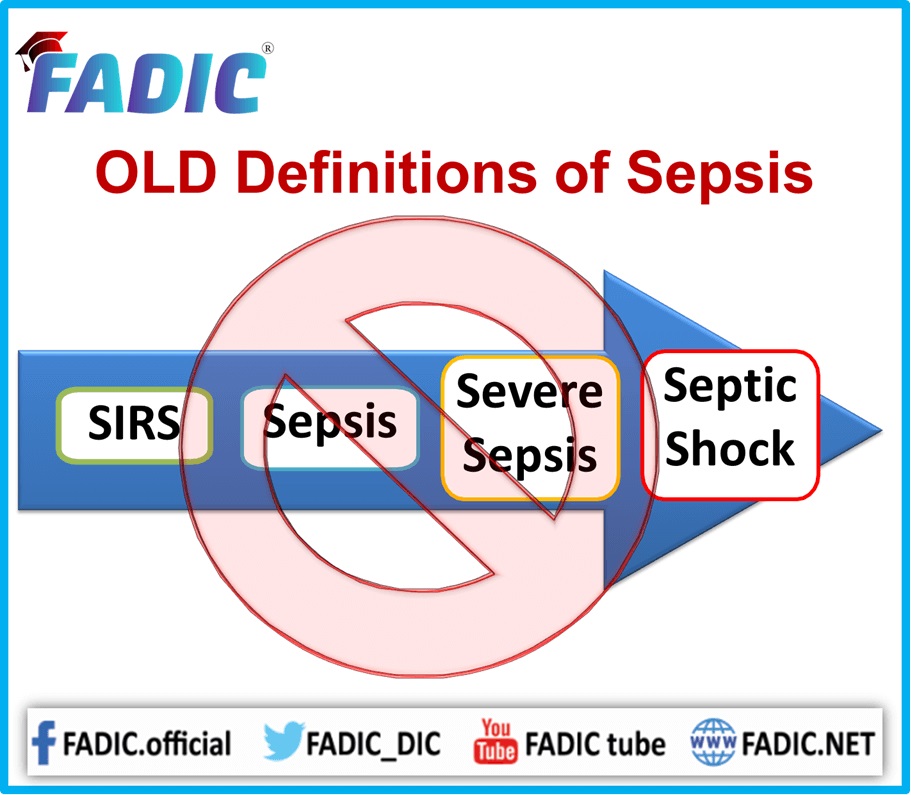 FADIC®

OLD Definitions of Sepsis

SIRS

Sepsis

Severe Sepsis

Septic Shock

FADIC.official FADIC_DIC You Tube FADIC tube WWW FADIC.NET